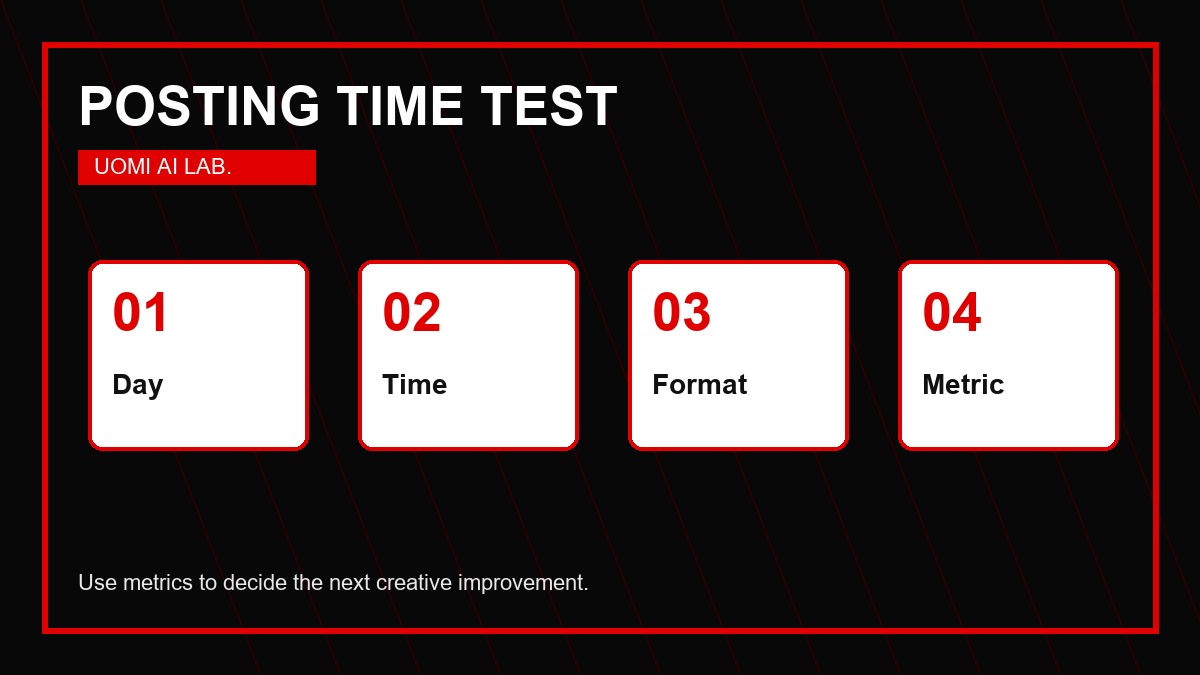 POSTING TIME TEST

UOMI AI LAB.

01
Day

02
Time

03
Format

04
Metric

Use metrics to decide the next creative improvement.